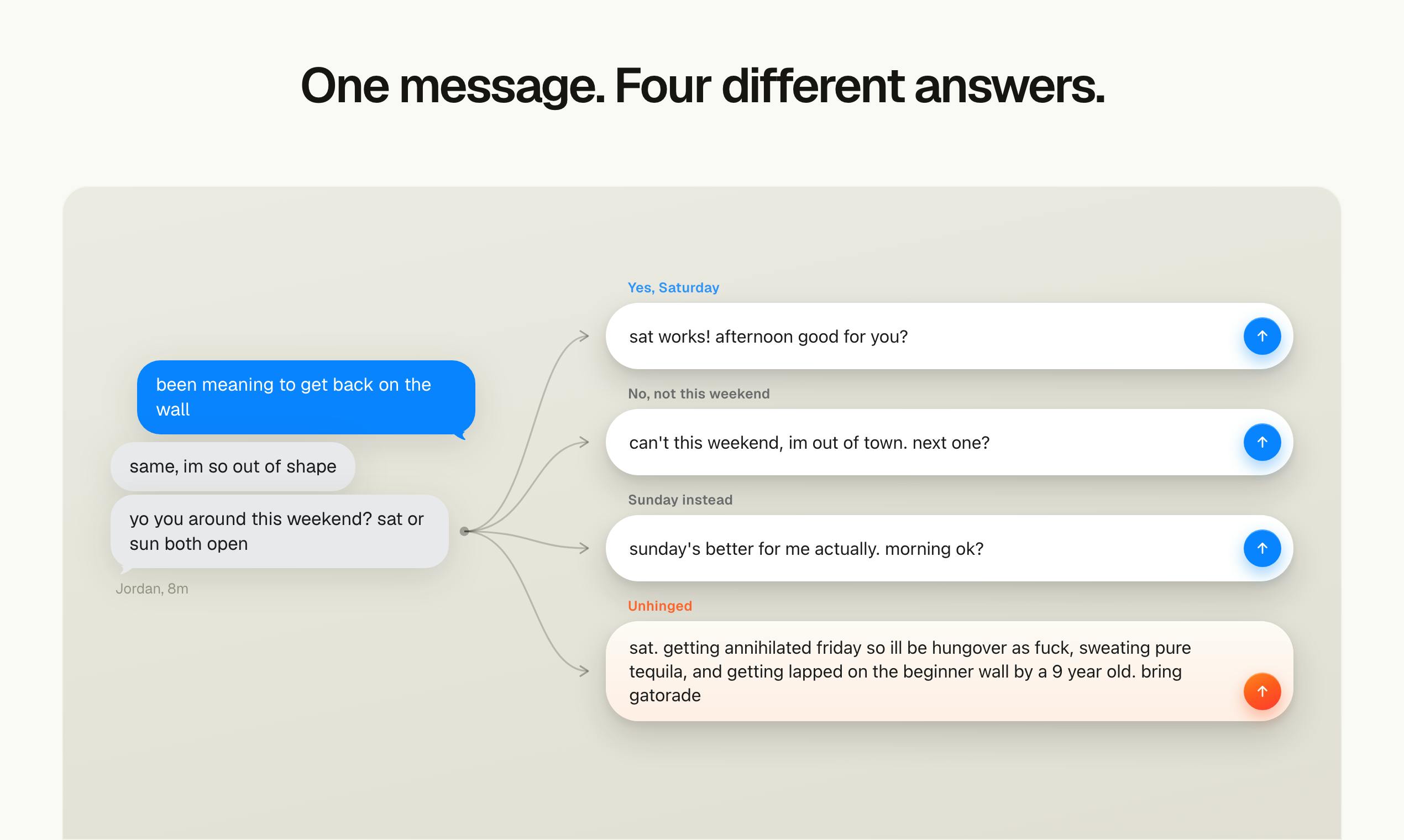 One message. Four different answers.

been meaning to get back on the wall

same, im so out of shape

yo you around this weekend? sat or sun both open

Jordan, 8m

Yes, Saturday

sat works! afternoon good for you?

No, not this weekend

can't this weekend, im out of town. next one?

Sunday instead

sunday's better for me actually. morning ok?

Unhinged

sat. getting annihilated friday so ill be hungover as fuck, sweating pure tequila, and getting lapped on the beginner wall by a 9 year old. bring gatorade